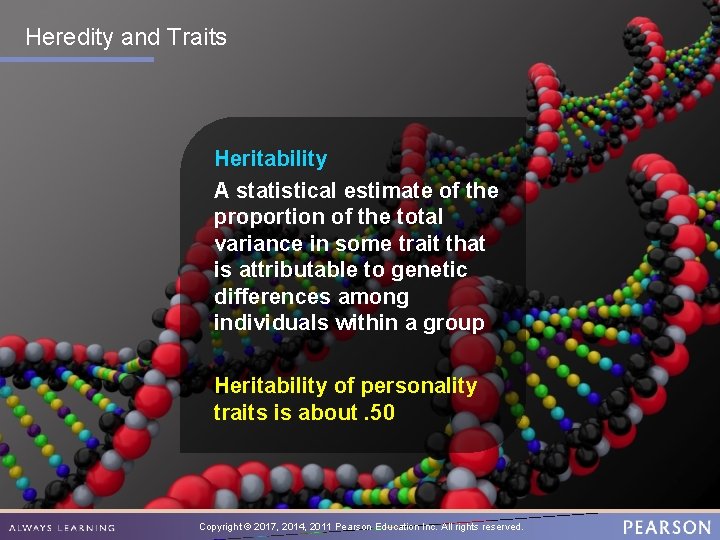 Heredity and Traits

Heritability

A statistical estimate of the proportion of the total variance in some trait that is attributable to genetic differences among individuals within a group

Heritability of personality traits is about .50

ALWAYS LEARNING

Copyright © 2017, 2014, 2011 Pearson Education Inc. All rights reserved.

PEARSON